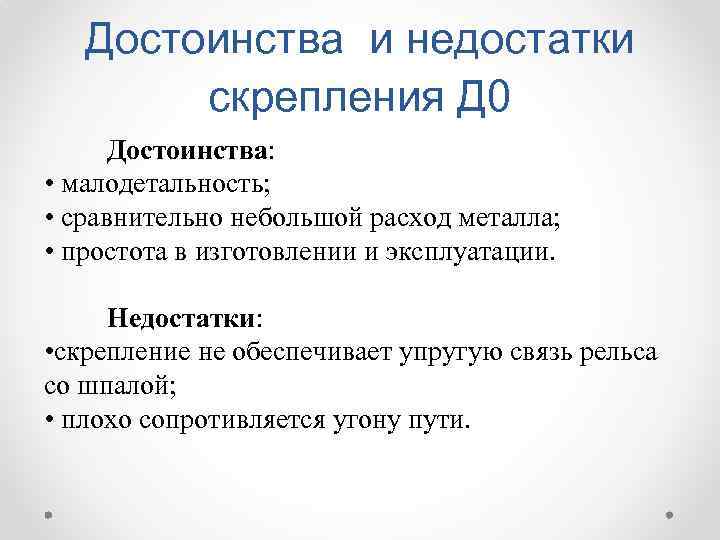 Достоинства и недостатки скрепления Д0

Достоинства:
• малодетальность;
• сравнительно небольшой расход металла;
• простота в изготовлении и эксплуатации.

Недостатки:
•скрепление не обеспечивает упругую связь рельса со шпалой;
• плохо сопротивляется угону пути.